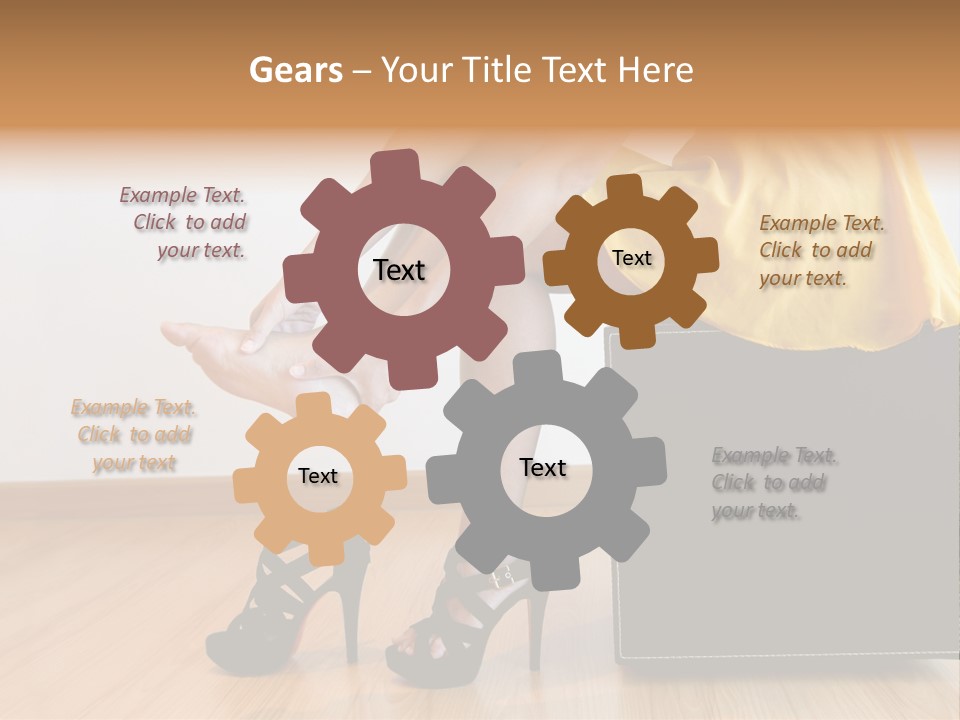 Gears – Your Title Text Here

Example Text. Click to add your text.

Text

Text

Example Text. Click to add your text.

Example Text. Click to add your text

Text

Text

Example Text. Click to add your text.